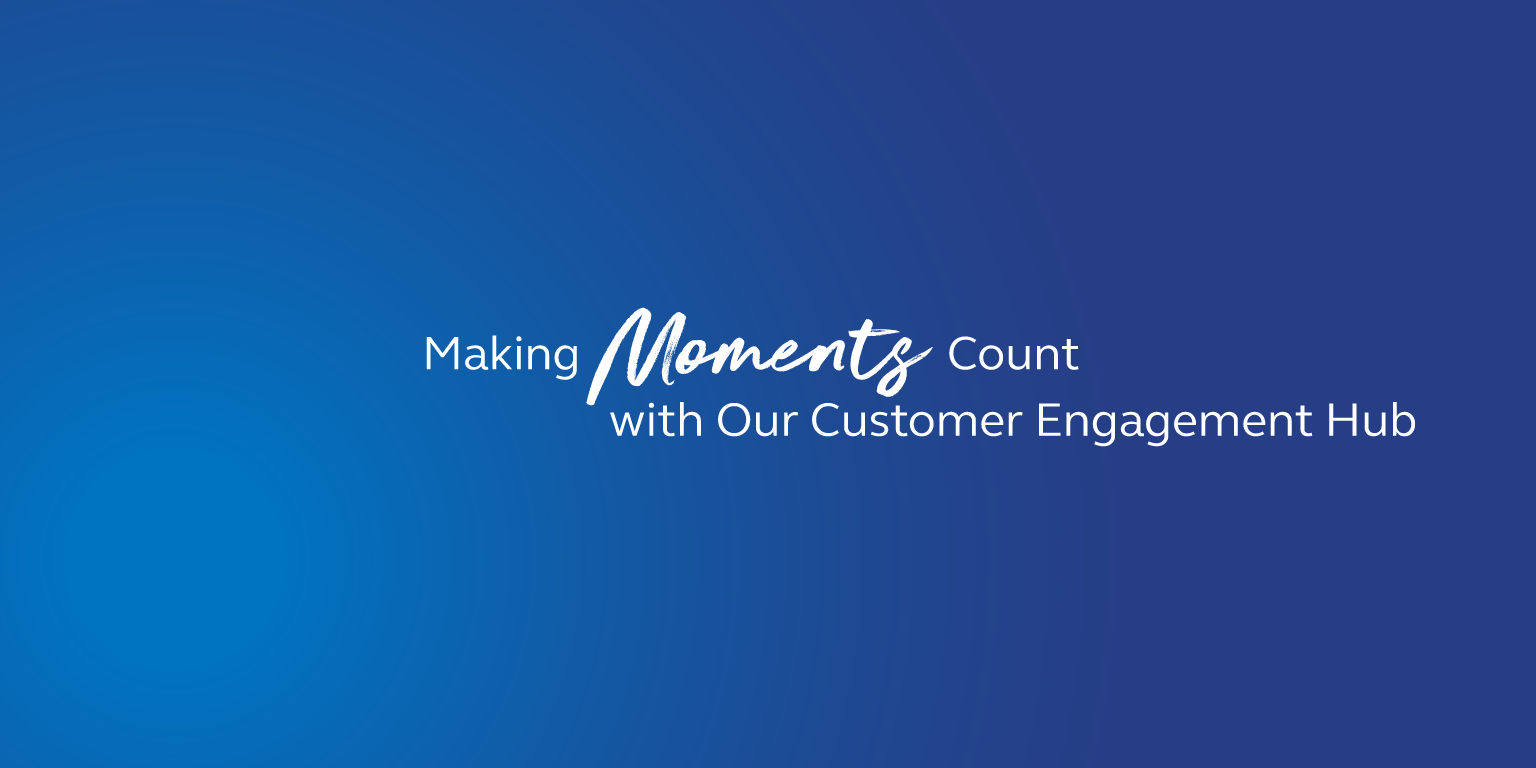 Making Moments Count
with Our Customer Engagement Hub